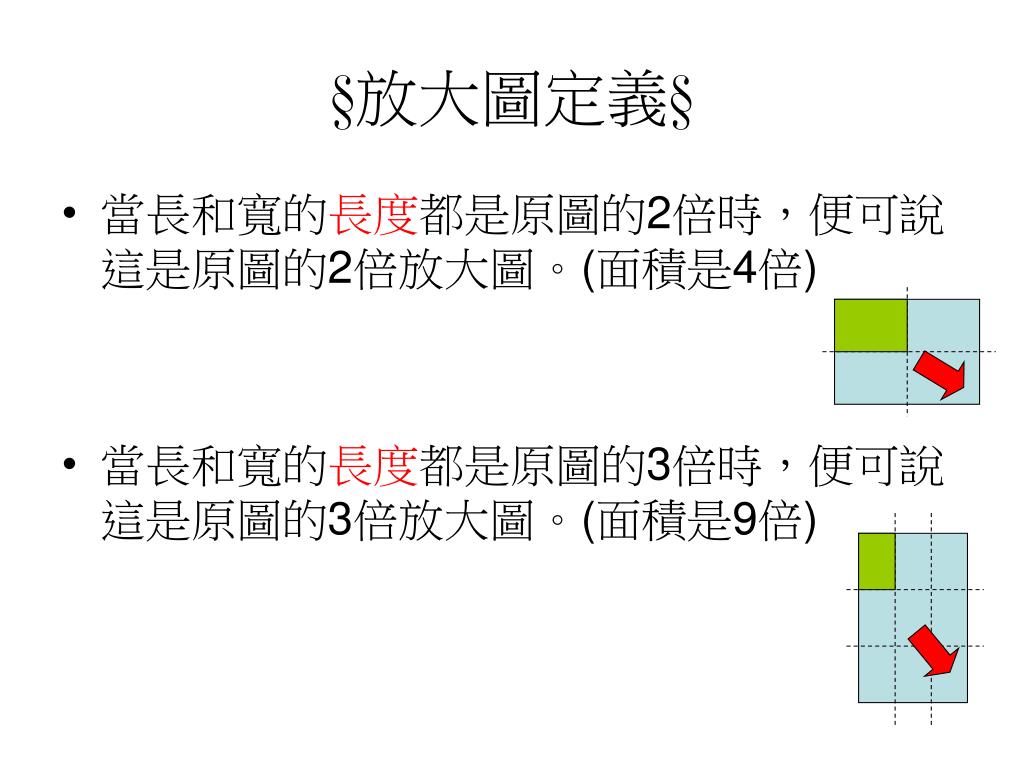 §放大圖定義§

• 當長和寬的長度都是原圖的2倍時，便可說這是原圖的2倍放大圖。(面積是4倍)

• 當長和寬的長度都是原圖的3倍時，便可說這是原圖的3倍放大圖。(面積是9倍)